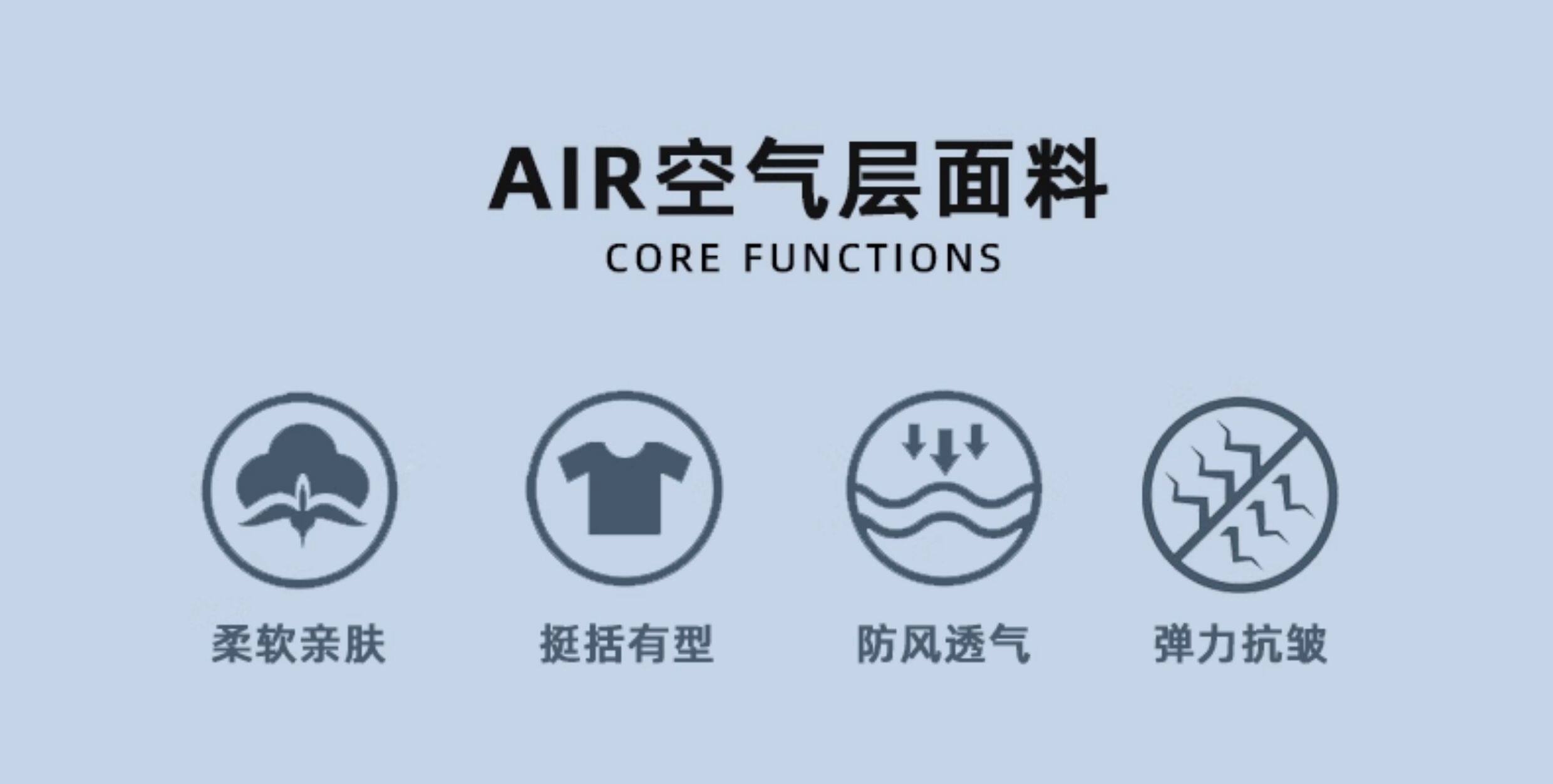 AIR空气层面料
CORE FUNCTIONS

柔软亲肤

挺括有型

防风透气

弹力抗皱